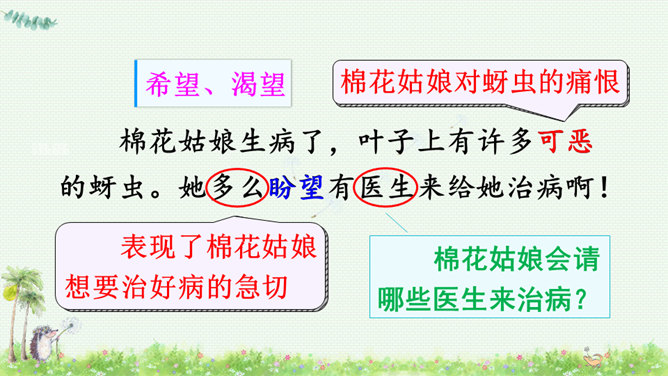 希望、渴望

棉花姑娘对蚜虫的痛恨

棉花姑娘生病了，叶子上有许多可恶的蚜虫。她多么盼望有医生来给她治病啊！

表现了棉花姑娘想要治好病的急切

棉花姑娘会请哪些医生来治病？